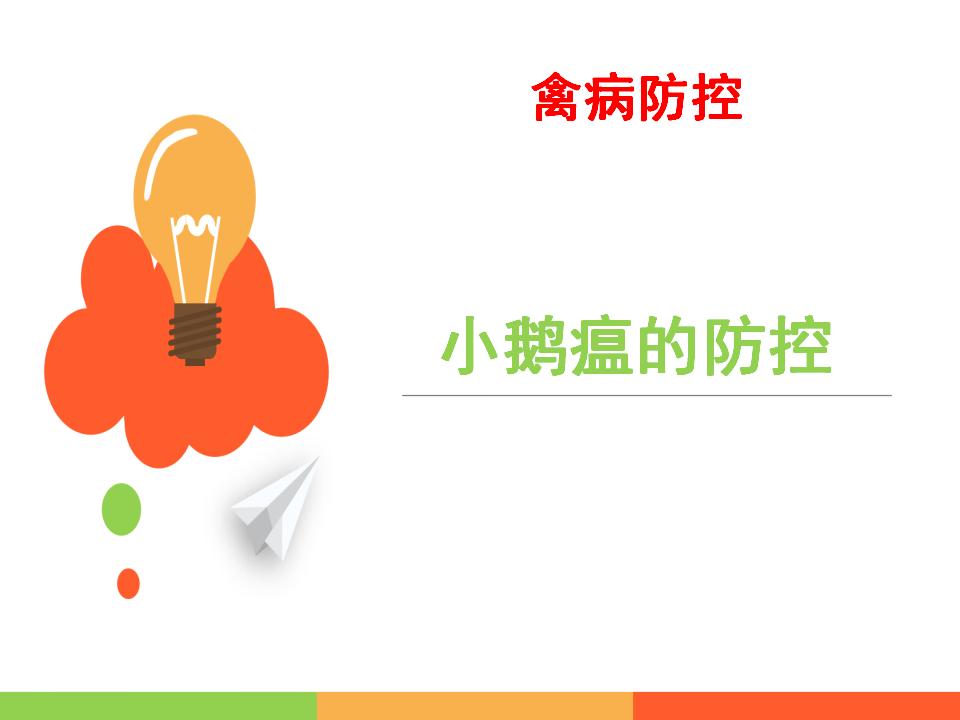 禽病防控

小鹅瘟的防控